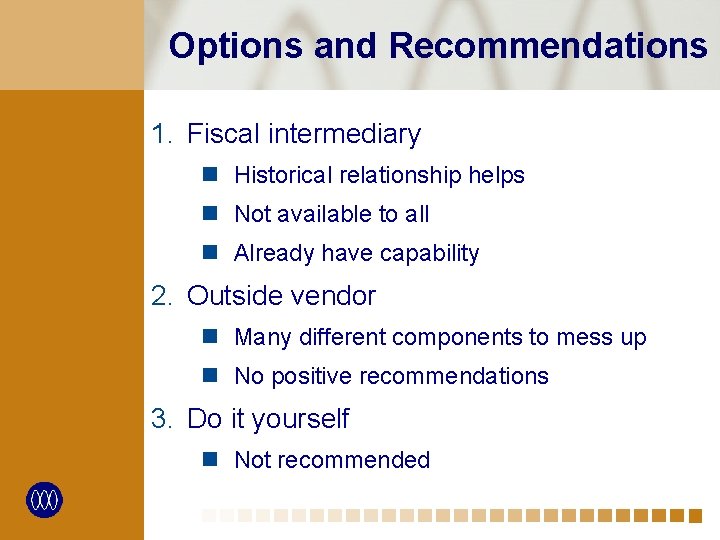 Options and Recommendations

1. Fiscal intermediary
- Historical relationship helps
- Not available to all
- Already have capability

2. Outside vendor
- Many different components to mess up
- No positive recommendations

3. Do it yourself
- Not recommended